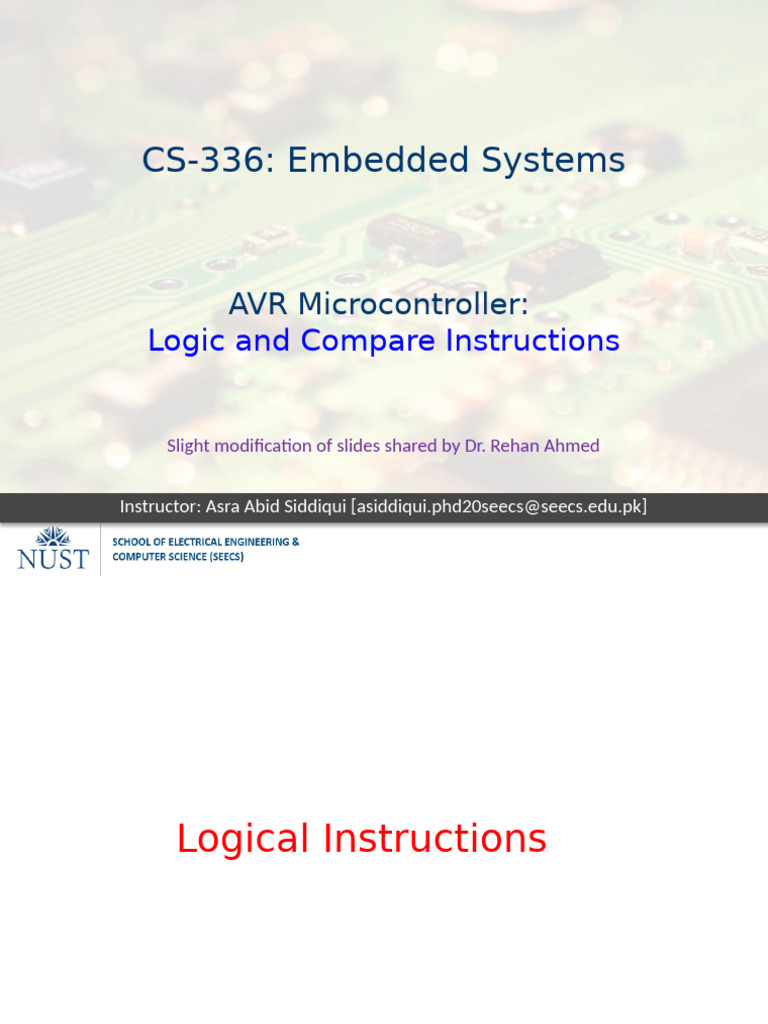 CS-336: Embedded Systems

AVR Microcontroller:
Logic and Compare Instructions

Slight modification of slides shared by Dr. Rehan Ahmed

Instructor: Asra Abid Siddiqui [asiddiqui.phd20seecs@seecs.edu.pk]

NUST

SCHOOL OF ELECTRICAL ENGINEERING & COMPUTER SCIENCE (SEECS)

Logical Instructions